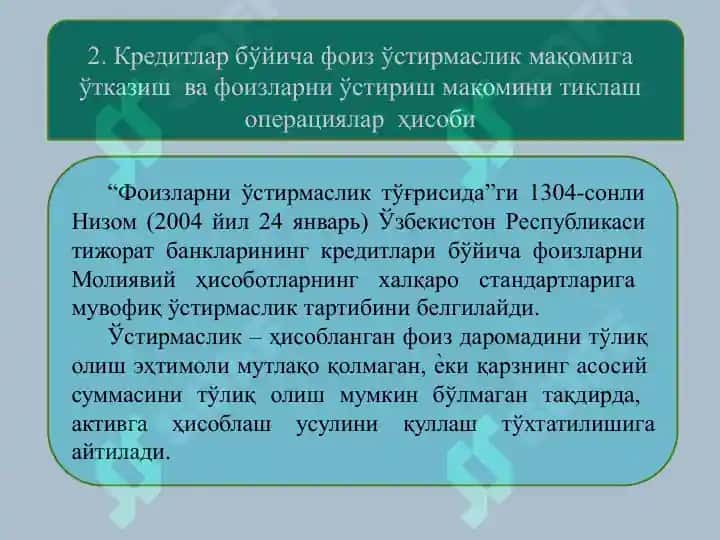 2. Кредитлар бўйича фоиз ўстирмаслик мақомига ўтказиш ва фоизларни ўстириш мақомини тиклаш операциялар ҳисоби

“Фоизларни ўстирмаслик тўғрисида”ги 1304-сонли Низом (2004 йил 24 январь) Ўзбекистон Республикаси тижорат банкларининг кредитлари бўйича фоизларни Молиявий ҳисоботларнинг халқаро стандартларига мувофиқ ўстирмаслик тартибини белгилайди.

Ўстирмаслик – ҳисобланган фоиз даромадини тўлиқ олиш эҳтимоли мутлақо қолмаган, ѐки қарзнинг асосий суммасини тўлиқ олиш мумкин бўлмаган тақдирда, активга ҳисоблаш усулини қуллаш тўхтатилишига айтилади.